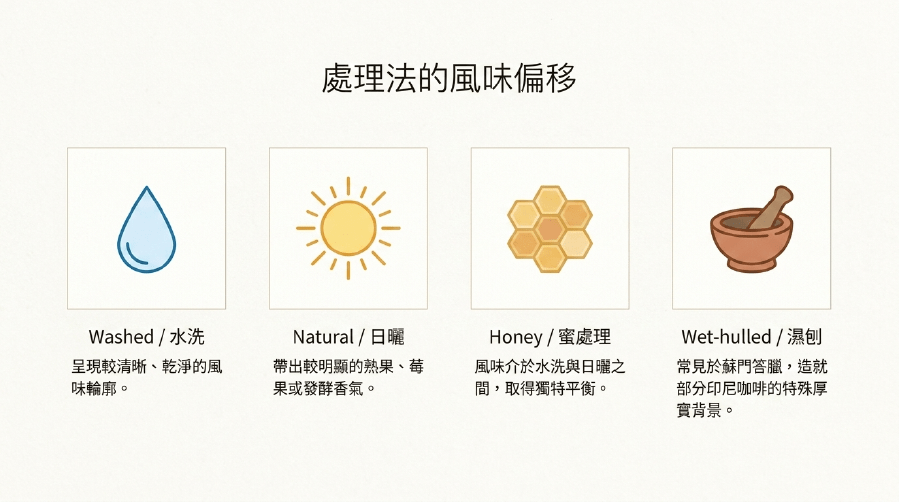 處理法的風味偏移

Washed / 水洗

呈現較清晰、乾淨的風味輪廓。

Natural / 日曬

帶出較明顯的熟果、莓果或發酵香氣。

Honey / 蜜處理

風味介於水洗與日曬之間，取得獨特平衡。

Wet-hulled / 濕刨

常見於蘇門答臘，造就部分印尼咖啡的特殊厚實背景。